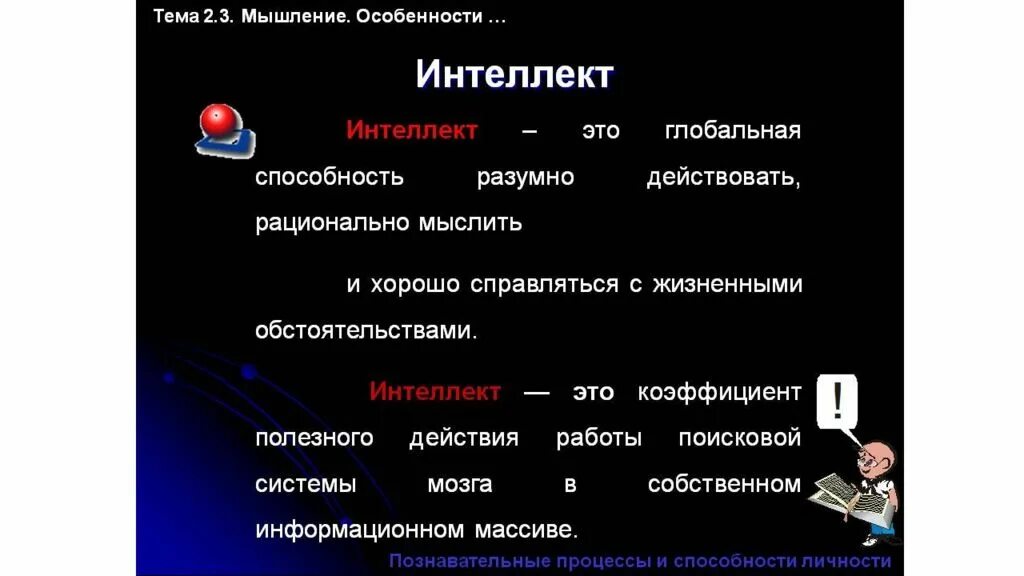 Тема 2.3. Мышление. Особенности …

Интеллект

Интеллект – это глобальная способность разумно действовать, рационально мыслить

и хорошо справляться с жизненными обстоятельствами.

Интеллект — это коэффициент полезного действия работы поисковой системы мозга в собственном информационном массиве.

!

Познавательные процессы и способности личности